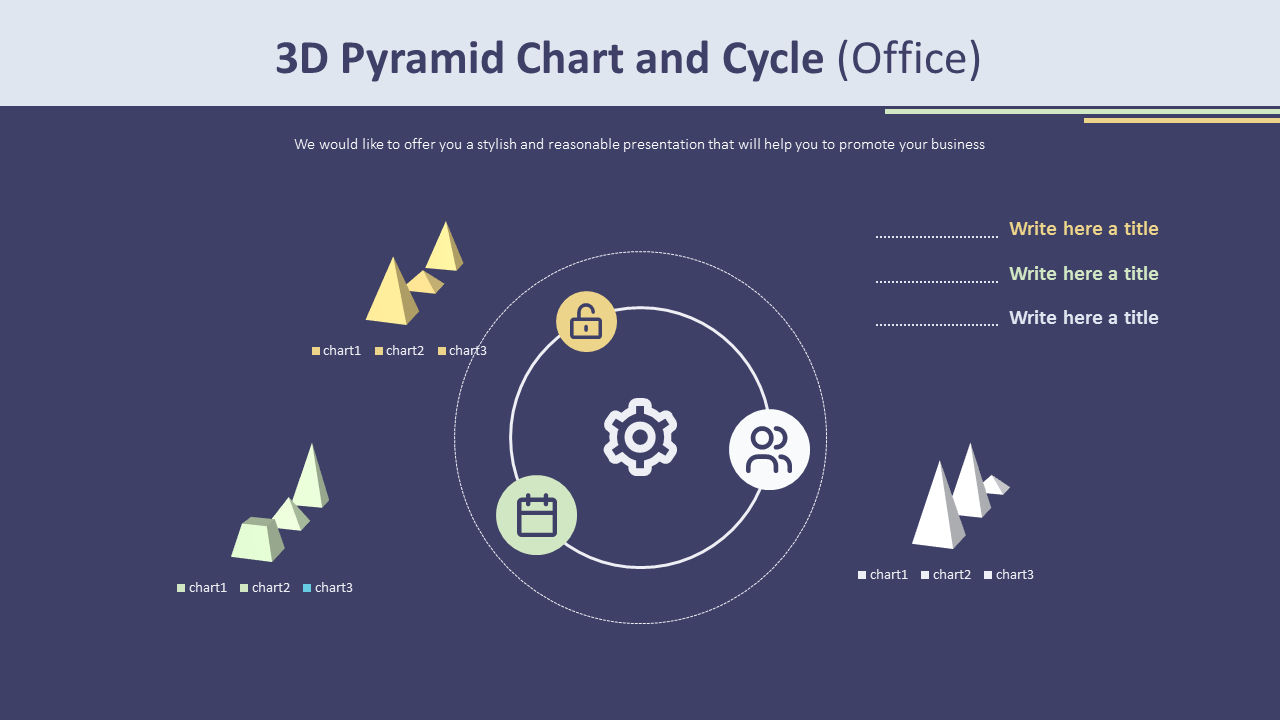 3D Pyramid Chart and Cycle (Office)

We would like to offer you a stylish and reasonable presentation that will help you to promote your business

Write here a title

Write here a title

Write here a title

chart1 chart2 chart3

chart1 chart2 chart3

chart1 chart2 chart3